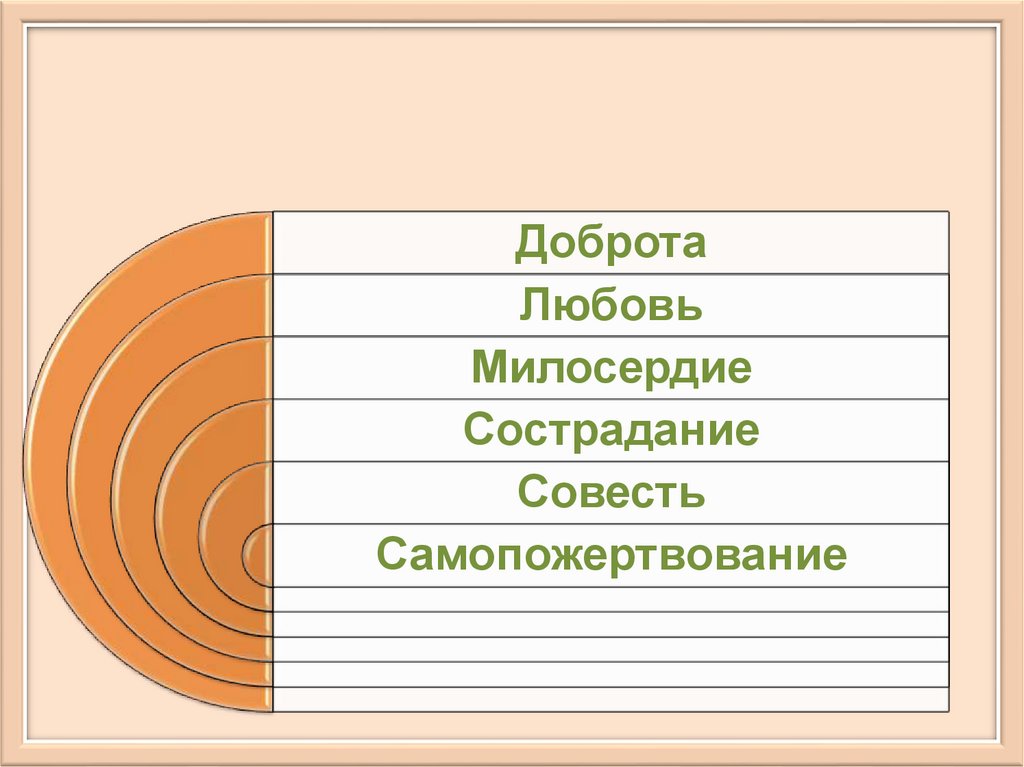 Доброта
Любовь
Милосердие
Сострадание
Совесть
Самопожертвование